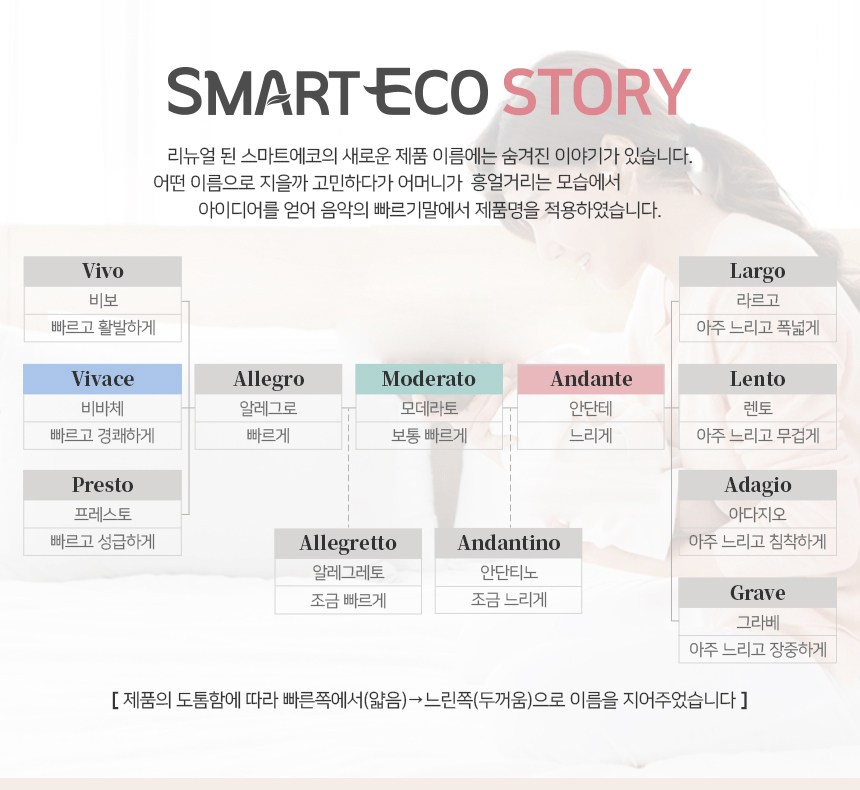 SMART ECO STORY

리뉴얼 된 스마트에코의 새로운 제품 이름에는 숨겨진 이야기가 있습니다. 어떤 이름으로 지을까 고민하다가 어머니가 흥얼거리는 모습에서 아이디어를 얻어 음악의 빠르기말에서 제품명을 적용하였습니다.

Vivo
비보
빠르고 활발하게

Vivace
비바체
빠르고 경쾌하게

Presto
프레스토
빠르고 성급하게

Allegro
알레그로
빠르게

Allegretto
알레그레토
조금 빠르게

Moderato
모데라토
보통 빠르게

Andantino
안단티노
조금 느리게

Andante
안단테
느리게

Largo
라르고
아주 느리고 폭넓게

Lento
렌토
아주 느리고 무겁게

Adagio
아다지오
아주 느리고 침착하게

Grave
그라베
아주 느리고 장중하게

[ 제품의 도톰함에 따라 빠른쪽에서(얇음)→느린쪽(두꺼움)으로 이름을 지어주었습니다 ]